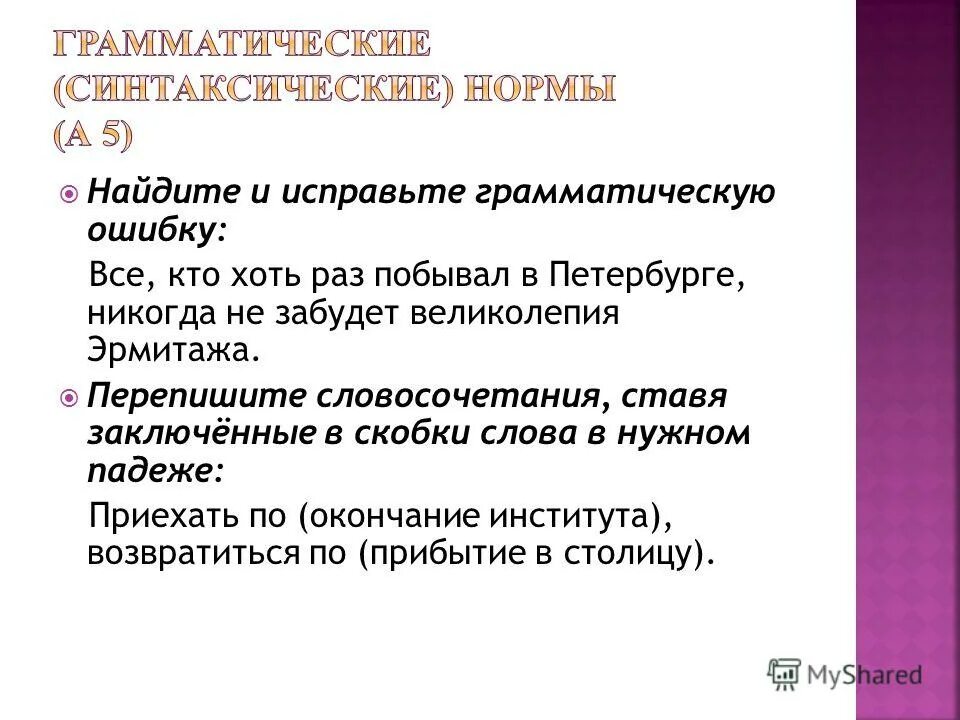 ГРАММАТИЧЕСКИЕ (СИНТАКСИЧЕСКИЕ) НОРМЫ (А 5)

Найдите и исправьте грамматическую ошибку:

Все, кто хоть раз побывал в Петербурге, никогда не забудет великолепия Эрмитажа.

Перепишите словосочетания, ставя заключённые в скобки слова в нужном падеже:

Приехать по (окончание института), возвратиться по (прибытие в столицу).

MyShared